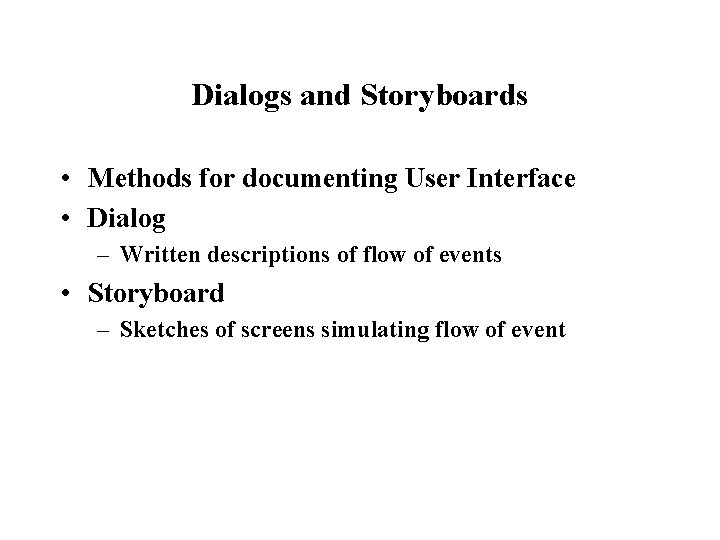 Dialogs and Storyboards

• Methods for documenting User Interface
• Dialog
– Written descriptions of flow of events
• Storyboard
– Sketches of screens simulating flow of event